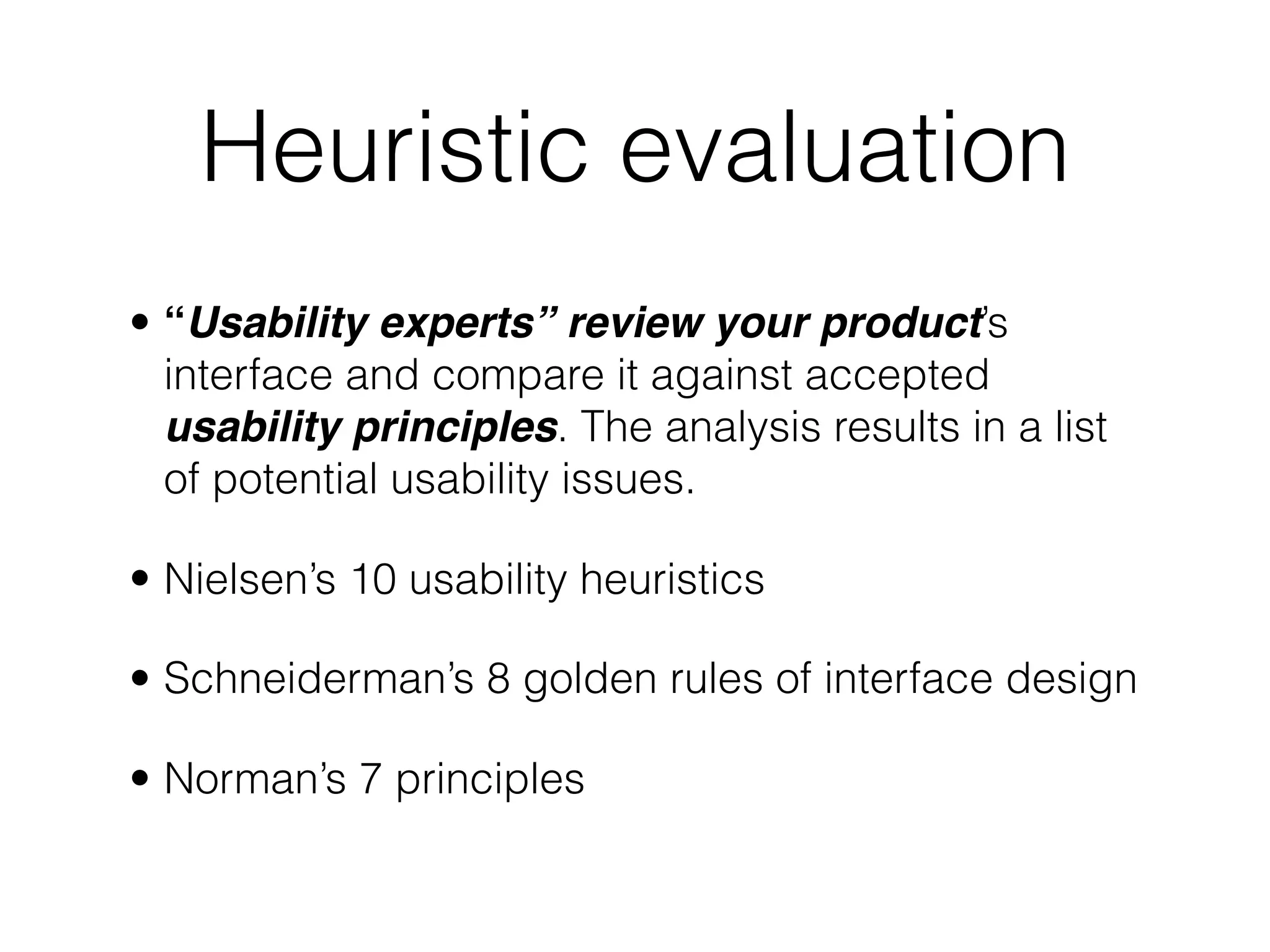 Heuristic evaluation

• “Usability experts” review your product’s interface and compare it against accepted usability principles. The analysis results in a list of potential usability issues.

• Nielsen’s 10 usability heuristics

• Schneiderman’s 8 golden rules of interface design

• Norman’s 7 principles